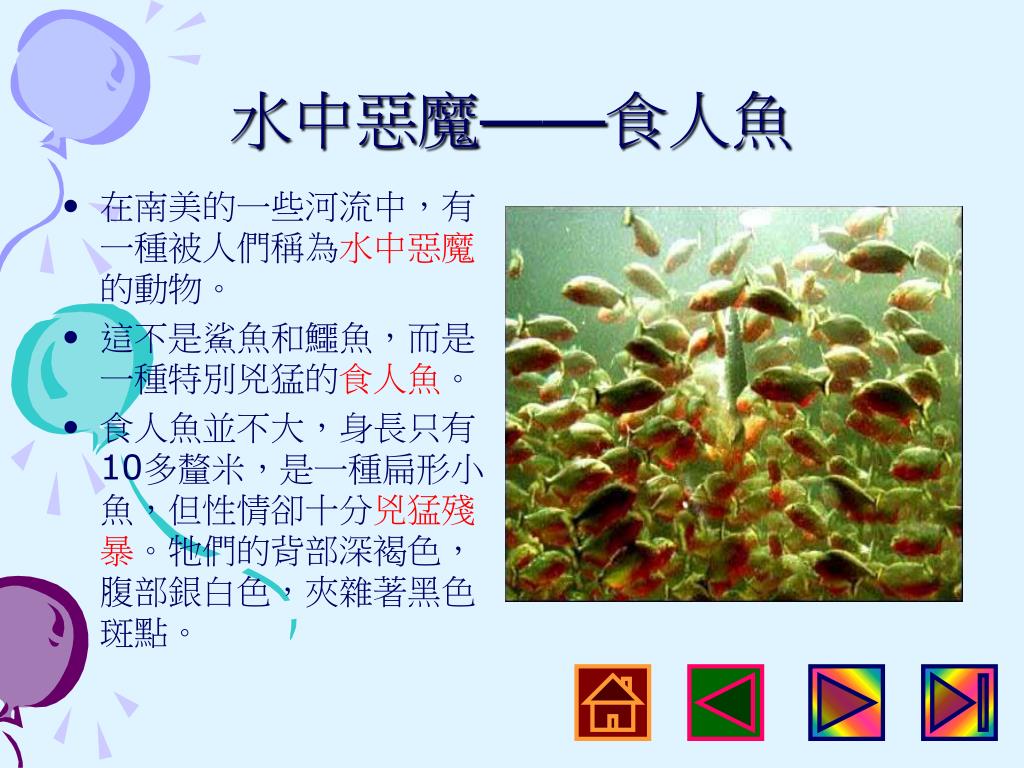 水中惡魔——食人魚

• 在南美的一些河流中，有一種被人們稱為水中惡魔的動物。

• 這不是鯊魚和鱷魚，而是一種特別兇猛的食人魚。

• 食人魚並不大，身長只有10多釐米，是一種扁形小魚，但性情卻十分兇猛殘暴。牠們的背部深褐色，腹部銀白色，夾雜著黑色斑點。